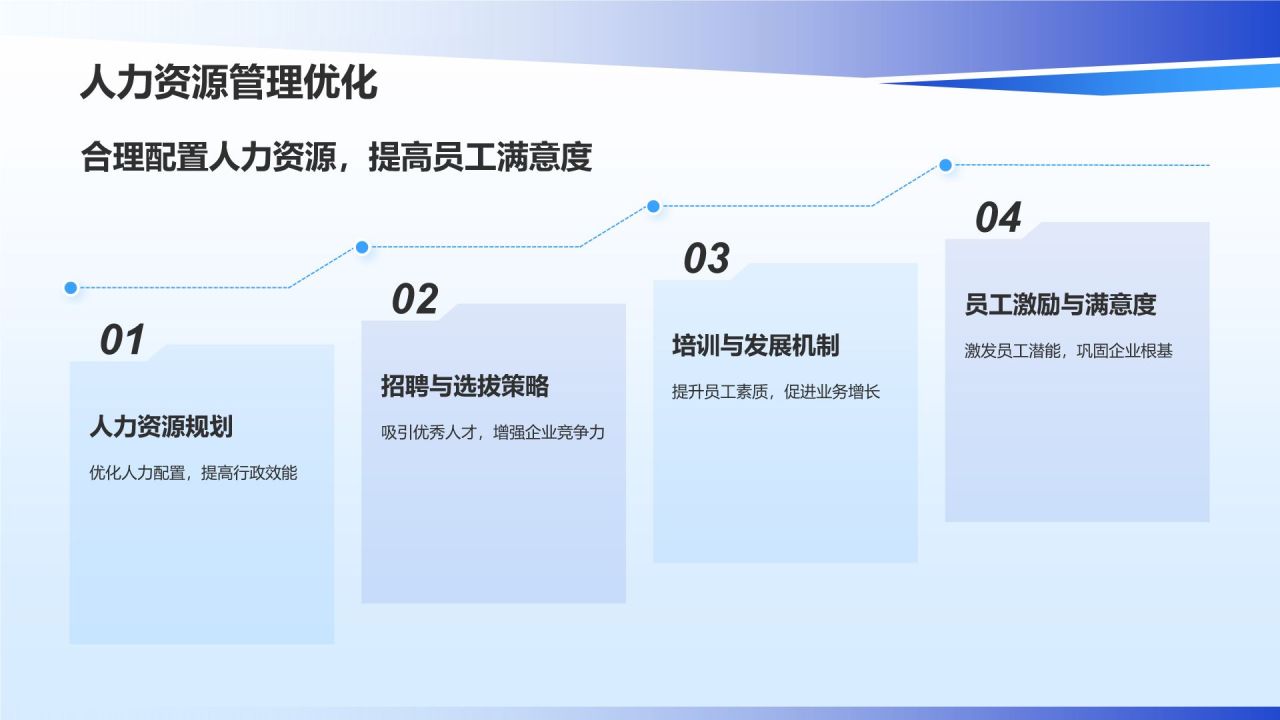 人力资源管理优化

合理配置人力资源，提高员工满意度

01

人力资源规划

优化人力配置，提高行政效能

02

招聘与选拔策略

吸引优秀人才，增强企业竞争力

03

培训与发展机制

提升员工素质，促进业务增长

04

员工激励与满意度

激发员工潜能，巩固企业根基